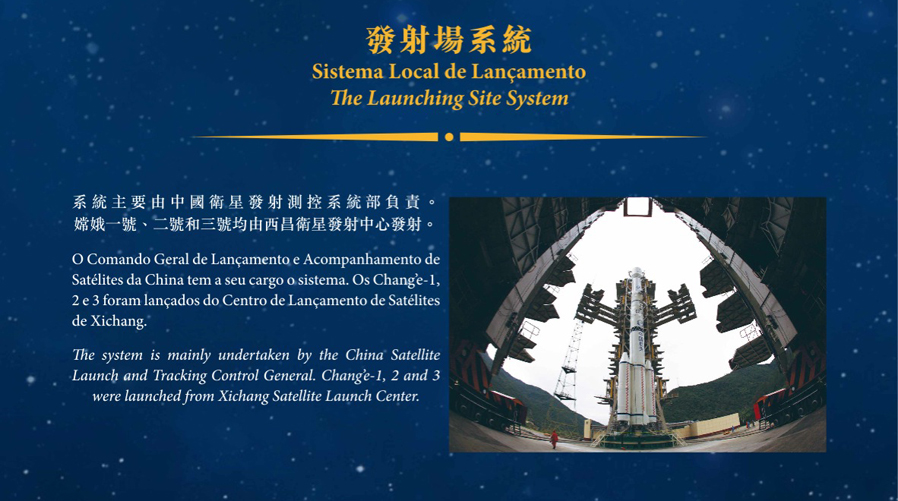 發射場系統
Sistema Local de Lançamento
The Launching Site System

系統主要由中國衛星發射測控系統部負責。嫦娥一號、二號和三號均由西昌衛星發射中心發射。

O Comando Geral de Lançamento e Acompanhamento de Satélites da China tem a seu cargo o sistema. Os Chang'e-1, 2 e 3 foram lançados do Centro de Lançamento de Satélites de Xichang.

The system is mainly undertaken by the China Satellite Launch and Tracking Control General. Chang'e-1, 2 and 3 were launched from Xichang Satellite Launch Center.